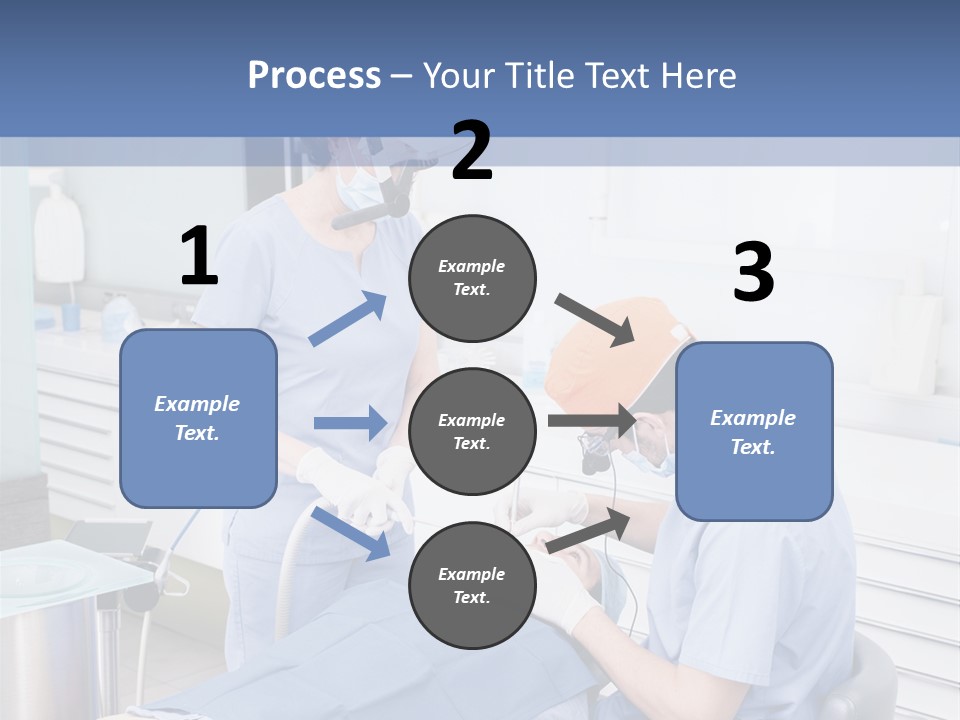 Process – Your Title Text Here

1

Example Text.

2

Example Text.

Example Text.

Example Text.

3

Example Text.